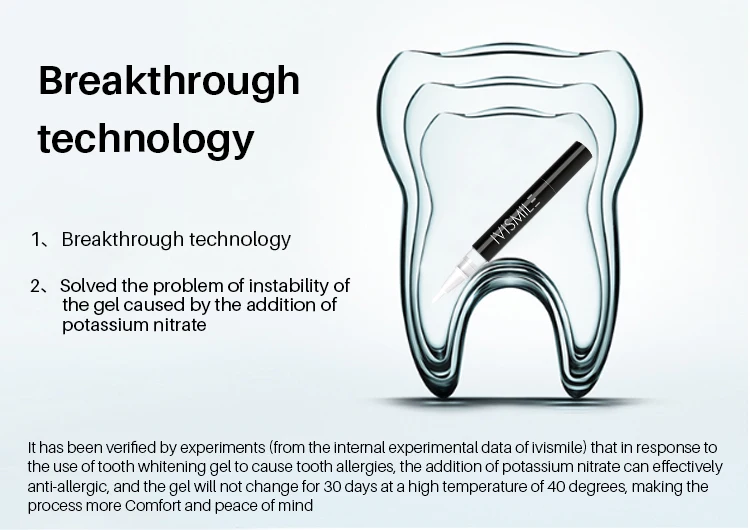 Breakthrough technology

1、Breakthrough technology

2、Solved the problem of instability of the gel caused by the addition of potassium nitrate

IVISMILE

It has been verified by experiments (from the internal experimental data of ivismile) that in response to the use of tooth whitening gel to cause tooth allergies, the addition of potassium nitrate can effectively anti-allergic, and the gel will not change for 30 days at a high temperature of 40 degrees, making the process more Comfort and peace of mind